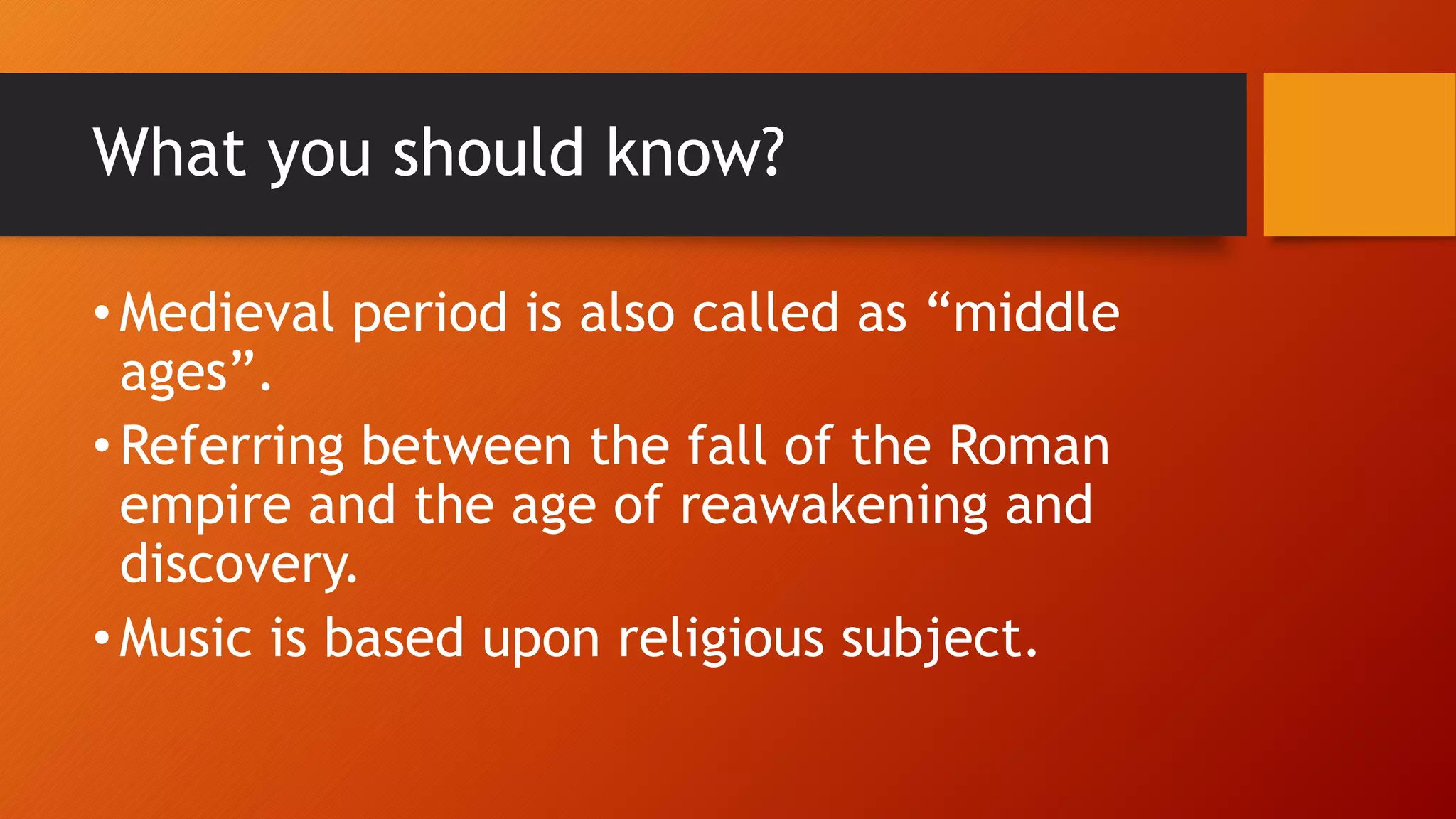 What you should know?

• Medieval period is also called as “middle ages”.

• Referring between the fall of the Roman empire and the age of reawakening and discovery.

• Music is based upon religious subject.